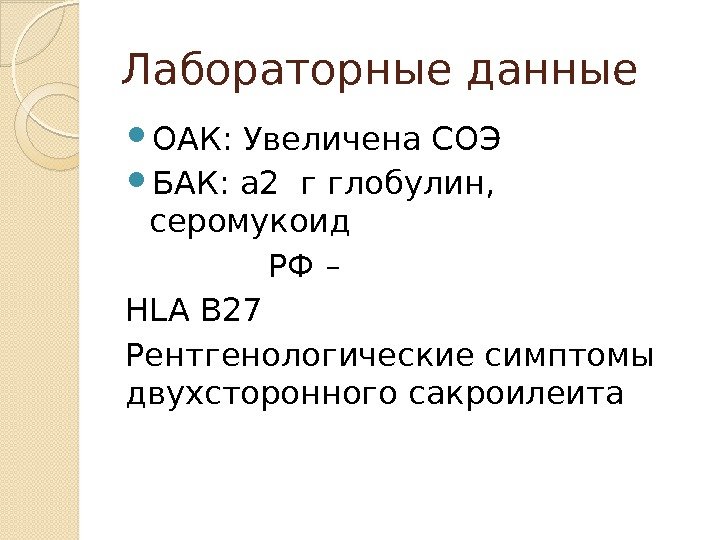 Лабораторные данные

ОАК: Увеличена СОЭ

БАК: а2  г глобулин, серомукоид

РФ –

HLA B27

Рентгенологические симптомы двухстороннего сакроилеита